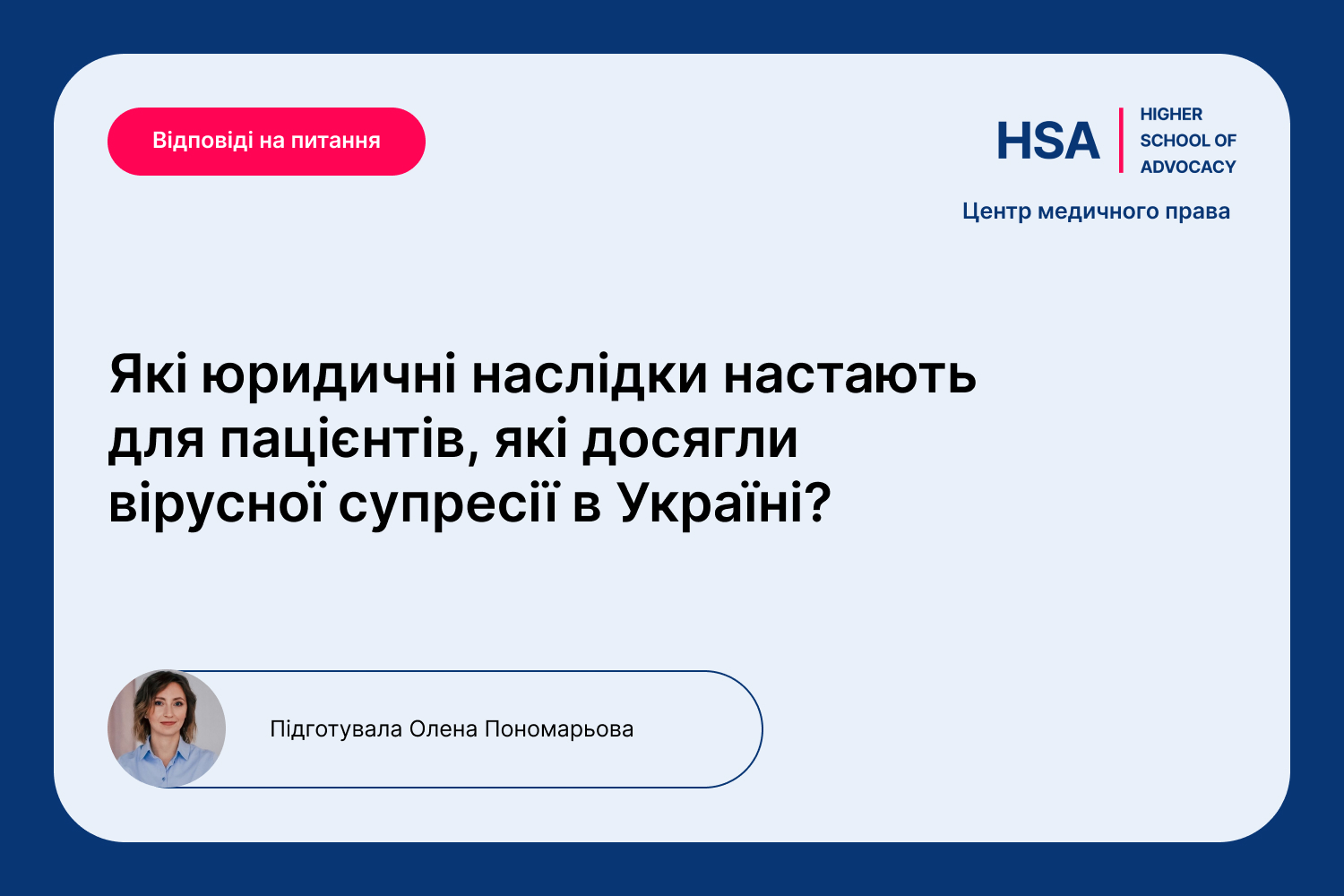 Відповіді на питання

HSA HIGHER SCHOOL OF ADVOCACY

Центр медичного права

Які юридичні наслідки настають для пацієнтів, які досягли вірусної супресії в Україні?

Підготувала Олена Пономарьова